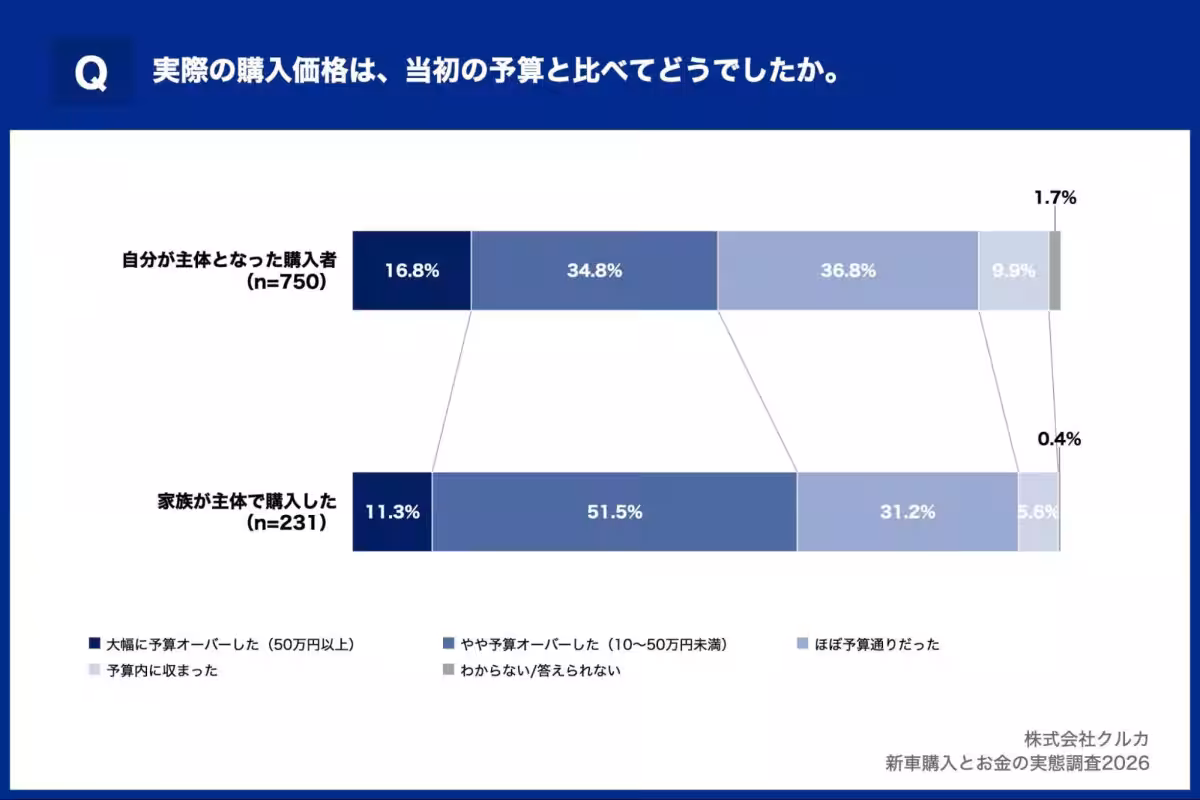 Q 実際の購入価格は、当初の予算と比べてどうでしたか。

1.7%

自分が主体となった購入者（n=750）

16.8%

34.8%

36.8%

9.9%

0.4%

家族が主体で購入した（n=231）

11.3%

51.5%

31.2%

5.6%

大幅に予算オーバーした（50万円以上）

やや予算オーバーした（10〜50万円未満）

ほぼ予算通りだった

予算内に収まった

わからない/答えられない

株式会社クルカ
新車購入とお金の実態調査2026